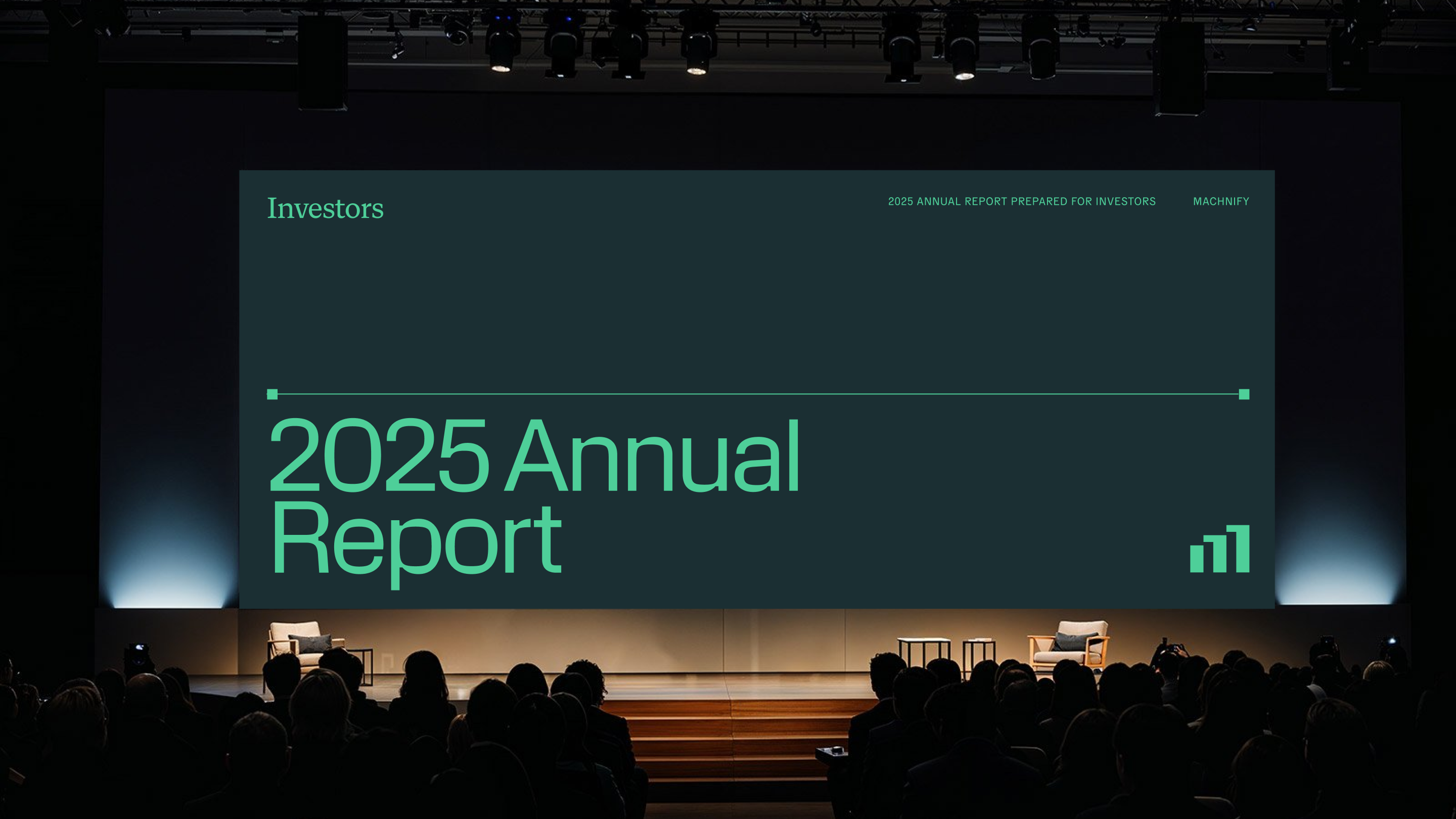 Investors

2025 ANNUAL REPORT PREPARED FOR INVESTORS

MACHNIFY

2025 Annual Report